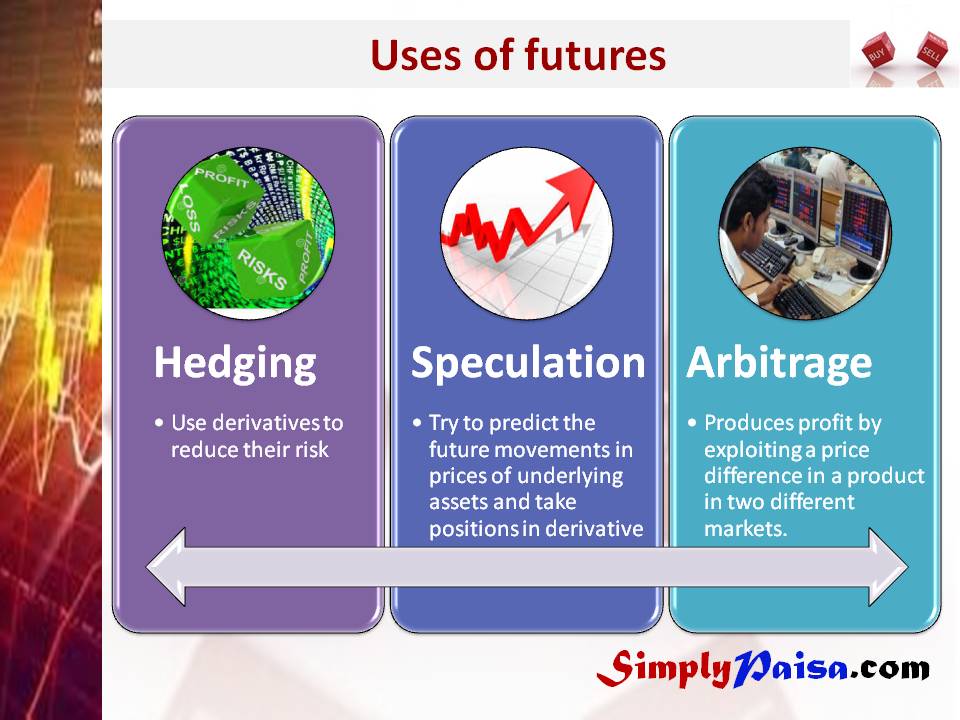 Uses of futures

BUY SELL

PROFIT LOSS RISKS RISKS PROFIT

Hedging

• Use derivatives to reduce their risk

Speculation

• Try to predict the future movements in prices of underlying assets and take positions in derivative

Arbitrage

• Produces profit by exploiting a price difference in a product in two different markets.

SimplyPaisa.com